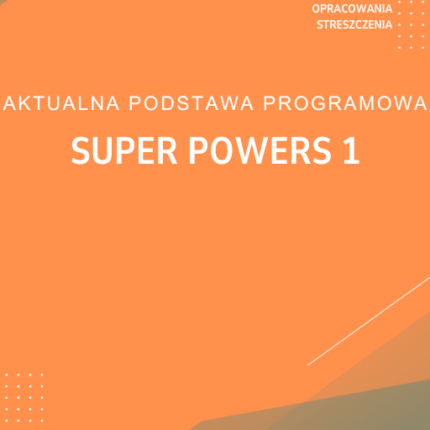 OPRACOWANIA
STRESZCZENIA

AKTUALNA PODSTAWA PROGRAMOWA

SUPER POWERS 1